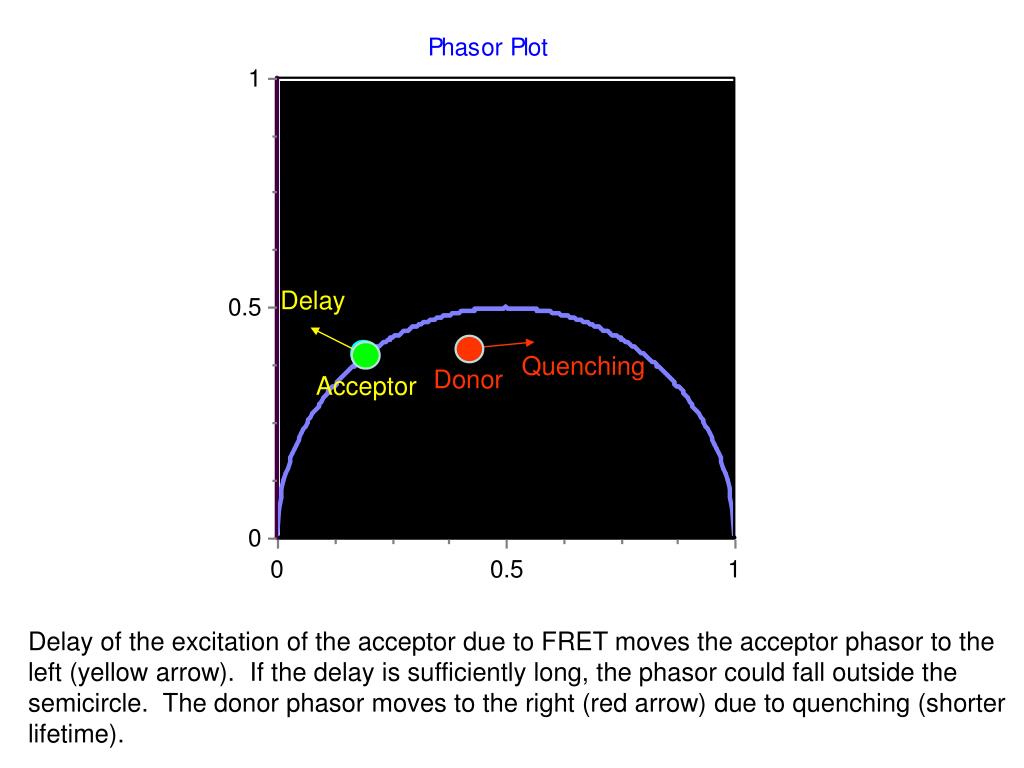 Phasor Plot

1

0.5

0

0

0.5

1

Delay

Acceptor

Donor

Quenching

Delay of the excitation of the acceptor due to FRET moves the acceptor phasor to the left (yellow arrow). If the delay is sufficiently long, the phasor could fall outside the semicircle. The donor phasor moves to the right (red arrow) due to quenching (shorter lifetime).